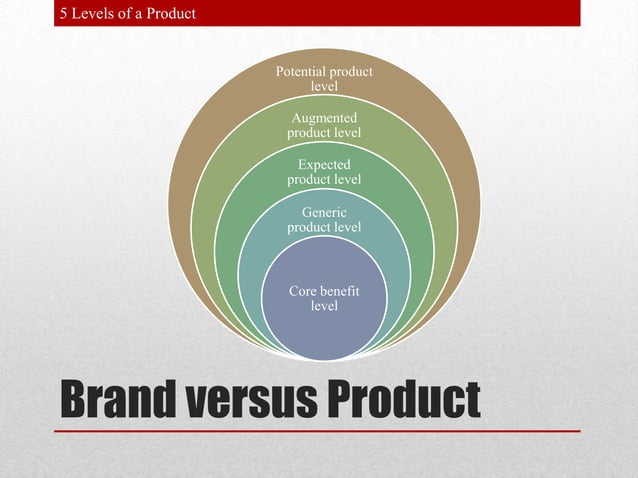 5 Levels of a Product

Potential product level

Augmented product level

Expected product level

Generic product level

Core benefit level

Brand versus Product